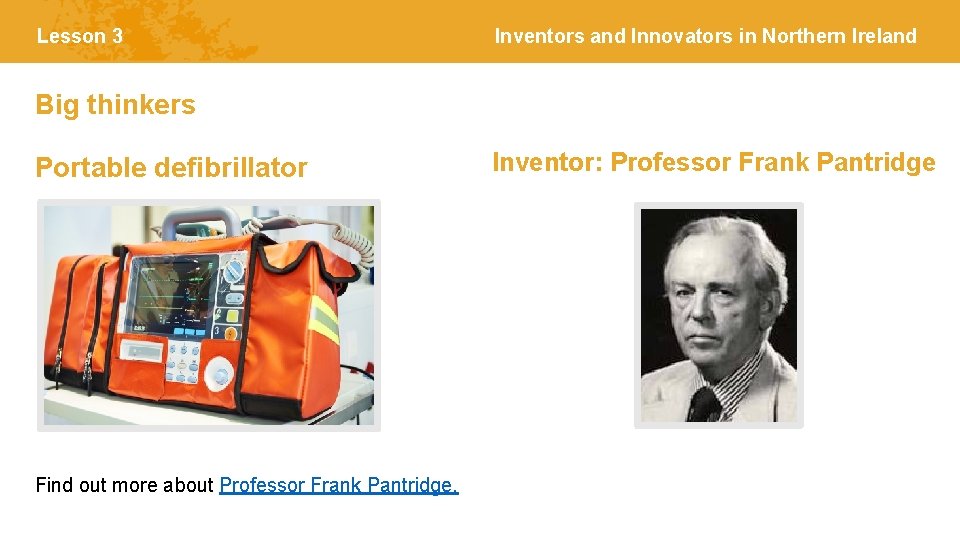 Lesson 3

Inventors and Innovators in Northern Ireland

Big thinkers

Portable defibrillator

Inventor: Professor Frank Pantridge

Find out more about Professor Frank Pantridge.